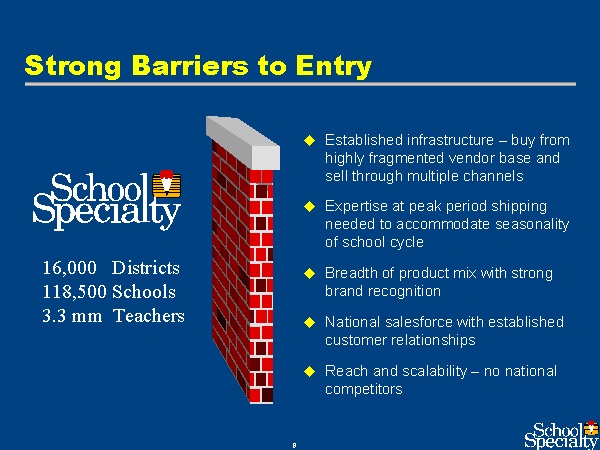 Strong Barriers to Entry

School Specialty

16,000 Districts
118,500 Schools
3.3 mm Teachers

◆ Established infrastructure – buy from highly fragmented vendor base and sell through multiple channels

◆ Expertise at peak period shipping needed to accommodate seasonality of school cycle

◆ Breadth of product mix with strong brand recognition

◆ National salesforce with established customer relationships

◆ Reach and scalability – no national competitors

8

School Specialty